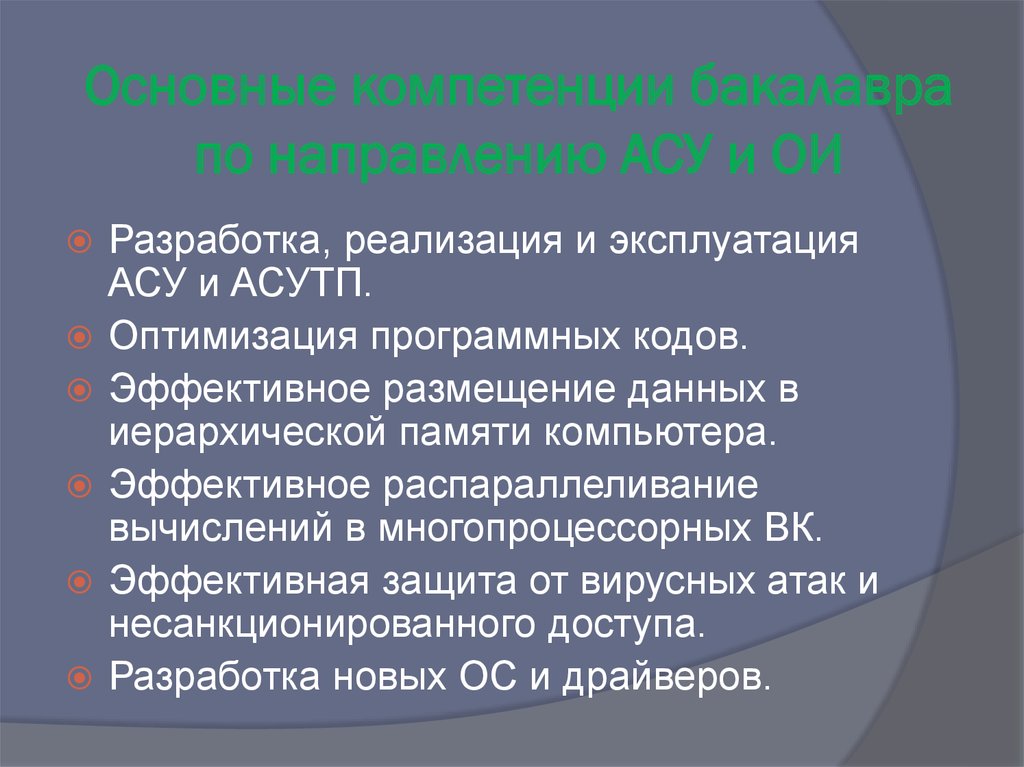 Основные компетенции бакалавра по направлению АСУ и ОИ

Разработка, реализация и эксплуатация АСУ и АСУТП.

Оптимизация программных кодов.

Эффективное размещение данных в иерархической памяти компьютера.

Эффективное распараллеливание вычислений в многопроцессорных ВК.

Эффективная защита от вирусных атак и несанкционированного доступа.

Разработка новых ОС и драйверов.